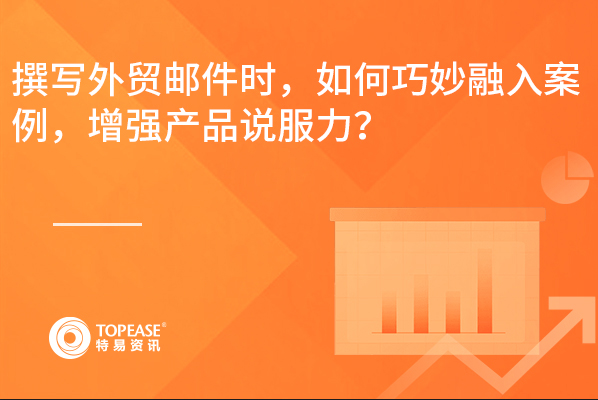 撰写外贸邮件时，如何巧妙融入案例，增强产品说服力？

TOPEASE®
特易资讯